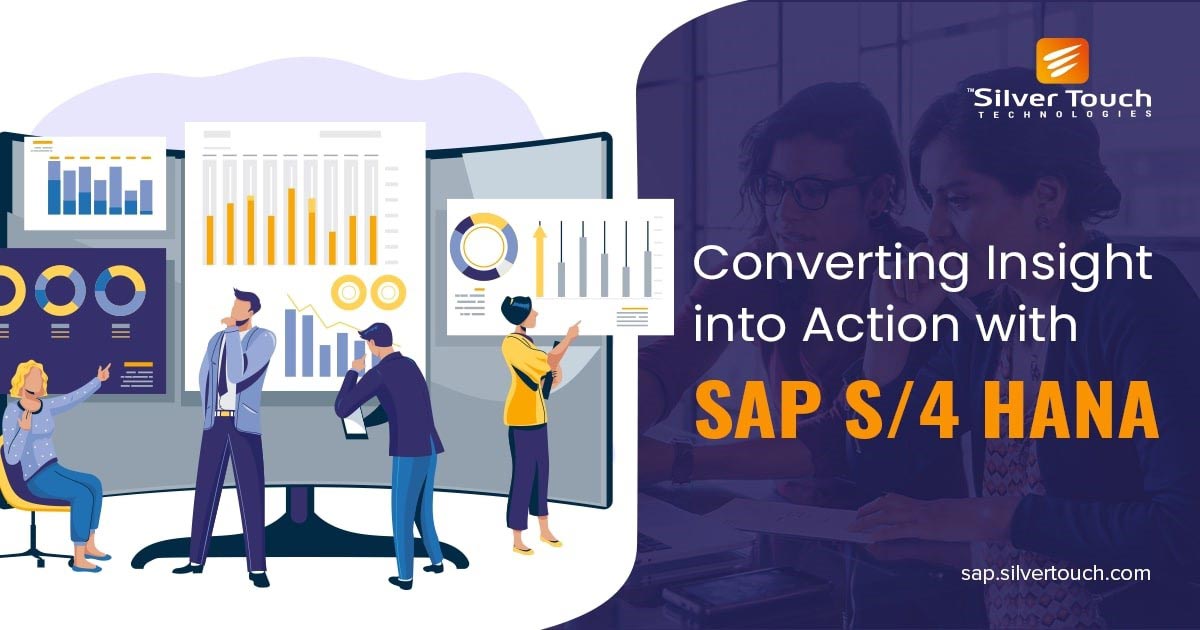 Silver Touch
TECHNOLOGIES

Converting Insight into Action with
SAP S/4 HANA

sap.silvertouch.com